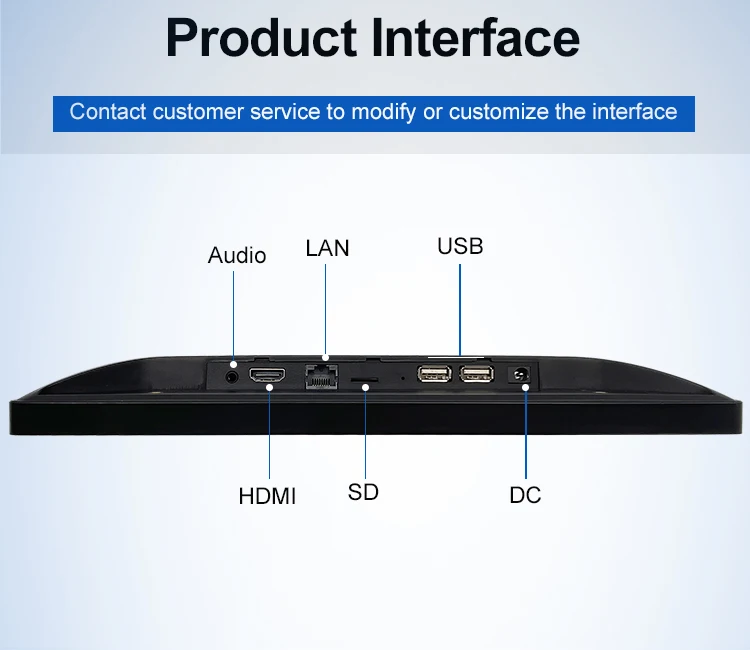 Product Interface

Contact customer service to modify or customize the interface

Audio
LAN
USB

HDMI
SD
DC